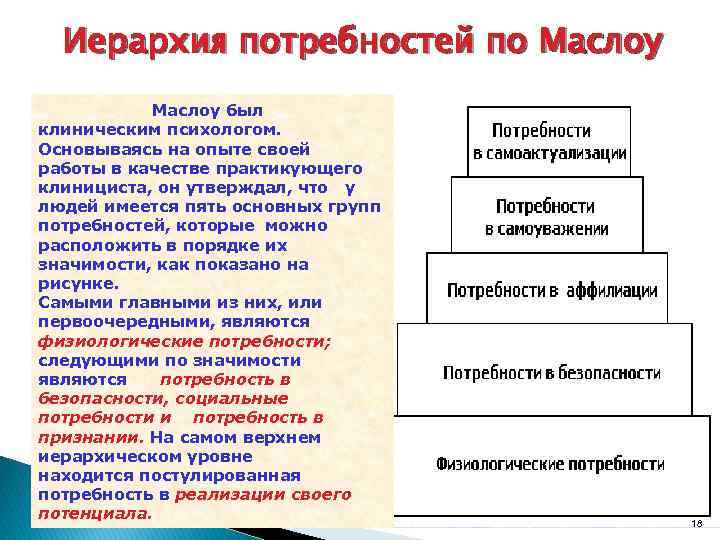 Иерархия потребностей по Маслоу

Маслоу был клиническим психологом. Основываясь на опыте своей работы в качестве практикующего клинициста, он утверждал, что у людей имеется пять основных групп потребностей, которые можно расположить в порядке их значимости, как показано на рисунке.
Самыми главными из них, или первоочередными, являются физиологические потребности; следующими по значимости являются потребность в безопасности, социальные потребности и потребность в признании. На самом верхнем иерархическом уровне находится постулированная потребность в реализации своего потенциала.

Потребности в самоактуализации

Потребности в самоуважении

Потребности в аффилиации

Потребности в безопасности

Физиологические потребности

18